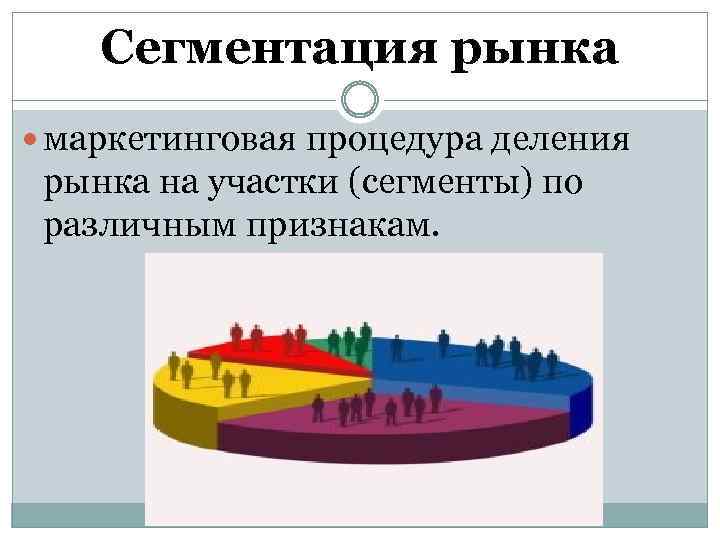 Сегментация рынка

маркетинговая процедура деления рынка на участки (сегменты) по различным признакам.